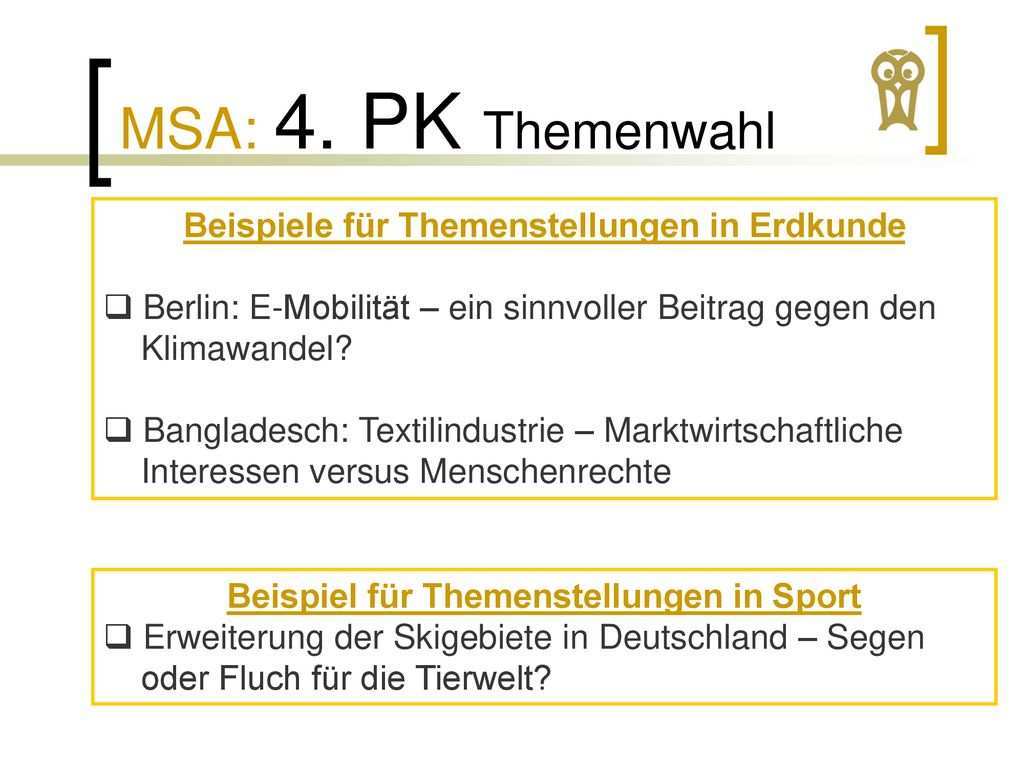 MSA: 4. PK Themenwahl

Beispiele für Themenstellungen in Erdkunde

❑ Berlin: E-Mobilität – ein sinnvoller Beitrag gegen den Klimawandel?

❑ Bangladesch: Textilindustrie – Marktwirtschaftliche Interessen versus Menschenrechte

Beispiel für Themenstellungen in Sport

❑ Erweiterung der Skigebiete in Deutschland – Segen oder Fluch für die Tierwelt?